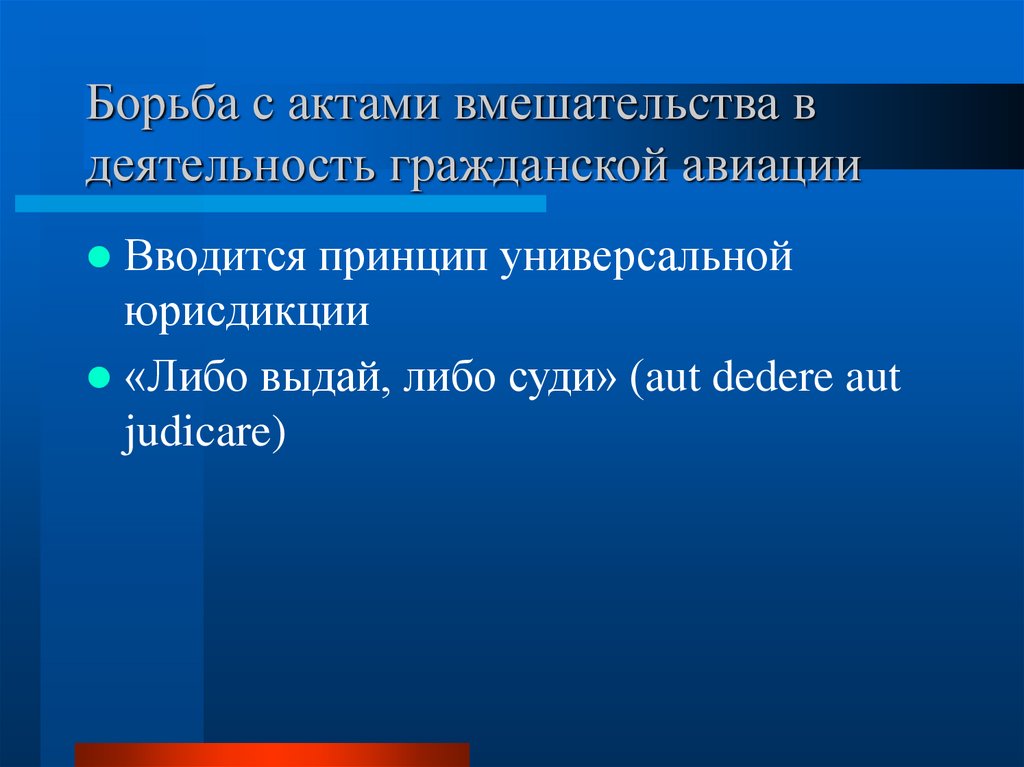 Борьба с актами вмешательства в деятельность гражданской авиации

Вводится принцип универсальной юрисдикции

«Либо выдай, либо суди» (aut dedere aut judicare)